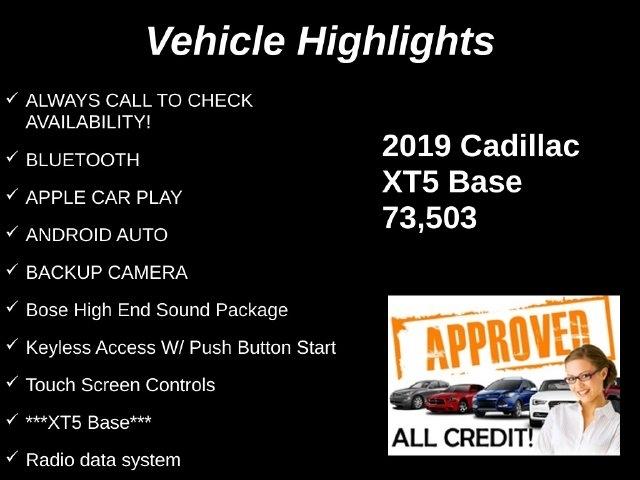 Vehicle Highlights

✓ ALWAYS CALL TO CHECK AVAILABILITY!

✓ BLUETOOTH

✓ APPLE CAR PLAY

✓ ANDROID AUTO

✓ BACKUP CAMERA

✓ Bose High End Sound Package

✓ Keyless Access W/ Push Button Start

✓ Touch Screen Controls

✓ ***XT5 Base***

✓ Radio data system

2019 Cadillac
XT5 Base
73,503

APPROVED

ALL CREDIT!